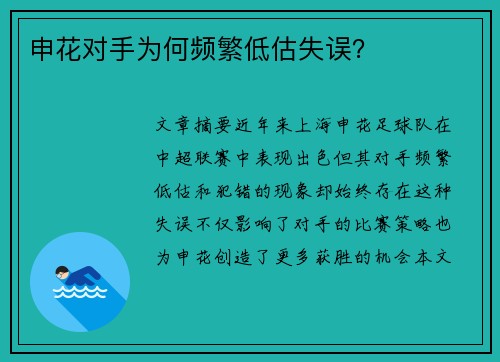 申花对手为何频繁低估失误?

文章摘要近年来上海申花足球队在中超联赛中表现出色但其对手频繁低估和犯错的现象却始终存在这种失误不仅影响了对手的比赛策略也为申花创造了更多获胜的机会本文